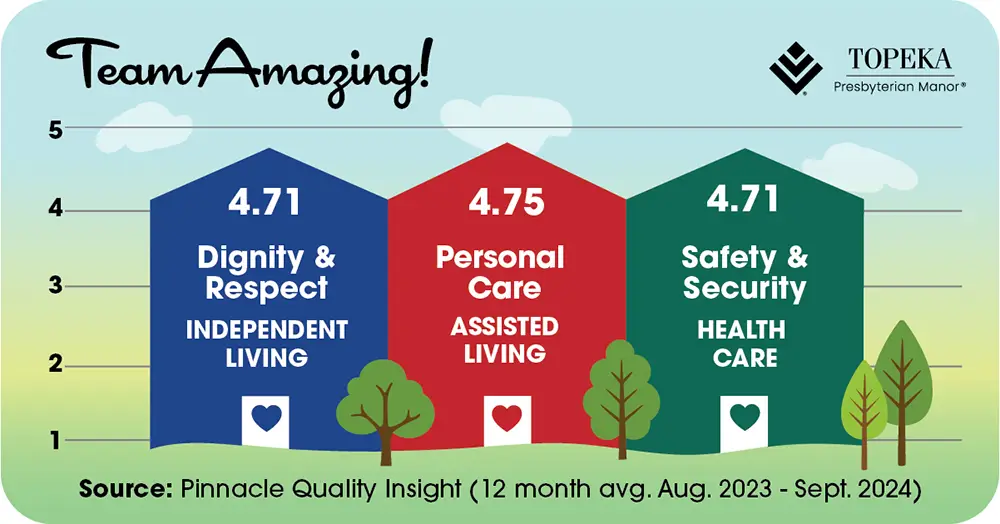 Team Amazing!

TOPEKA
Presbyterian Manor®

5
4
3
2
1

4.71
Dignity & Respect
INDEPENDENT LIVING

4.75
Personal Care
ASSISTED LIVING

4.71
Safety & Security
HEALTH CARE

Source: Pinnacle Quality Insight (12 month avg. Aug. 2023 - Sept. 2024)